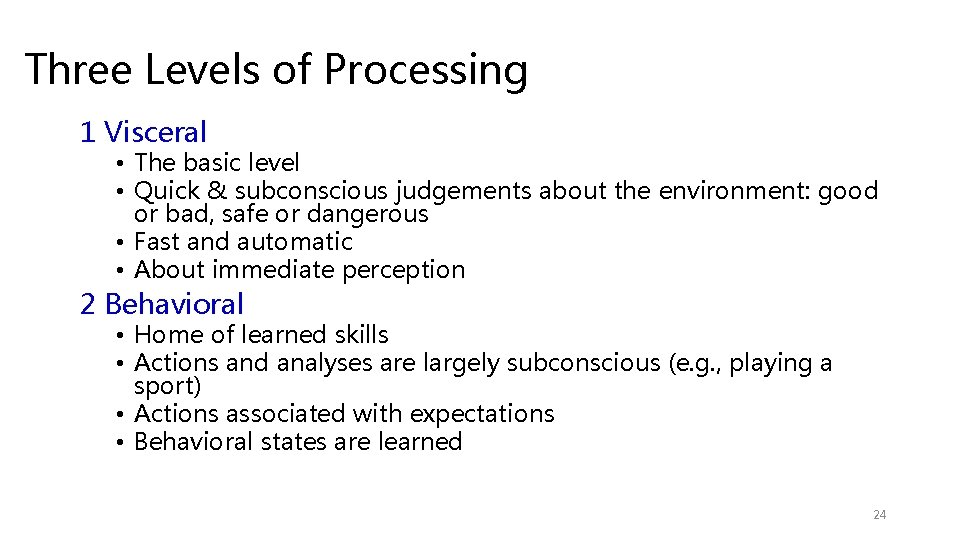 Three Levels of Processing

1 Visceral
• The basic level
• Quick & subconscious judgements about the environment: good or bad, safe or dangerous
• Fast and automatic
• About immediate perception

2 Behavioral
• Home of learned skills
• Actions and analyses are largely subconscious (e.g., playing a sport)
• Actions associated with expectations
• Behavioral states are learned

24